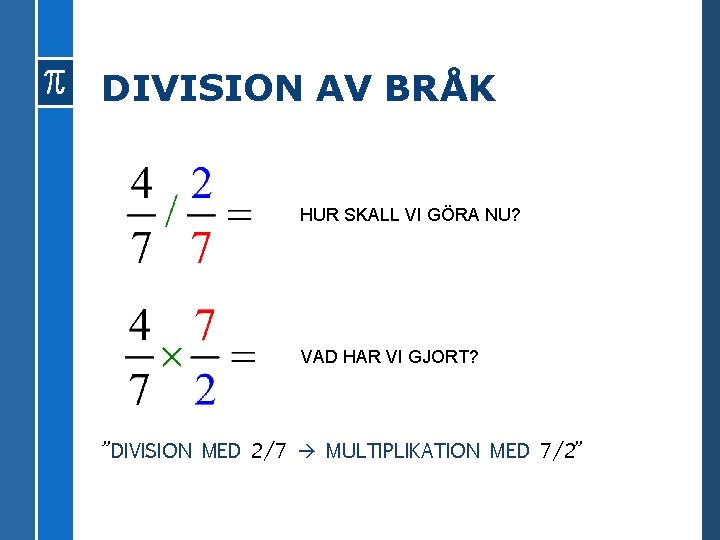 $\pi$

DIVISION AV BRÅK

$\frac{4}{7} / \frac{2}{7} =$ HUR SKALL VI GÖRA NU?

$\frac{4}{7} \times \frac{7}{2} =$ VAD HAR VI GJORT?

”DIVISION MED 2/7 → MULTIPLIKATION MED 7/2”